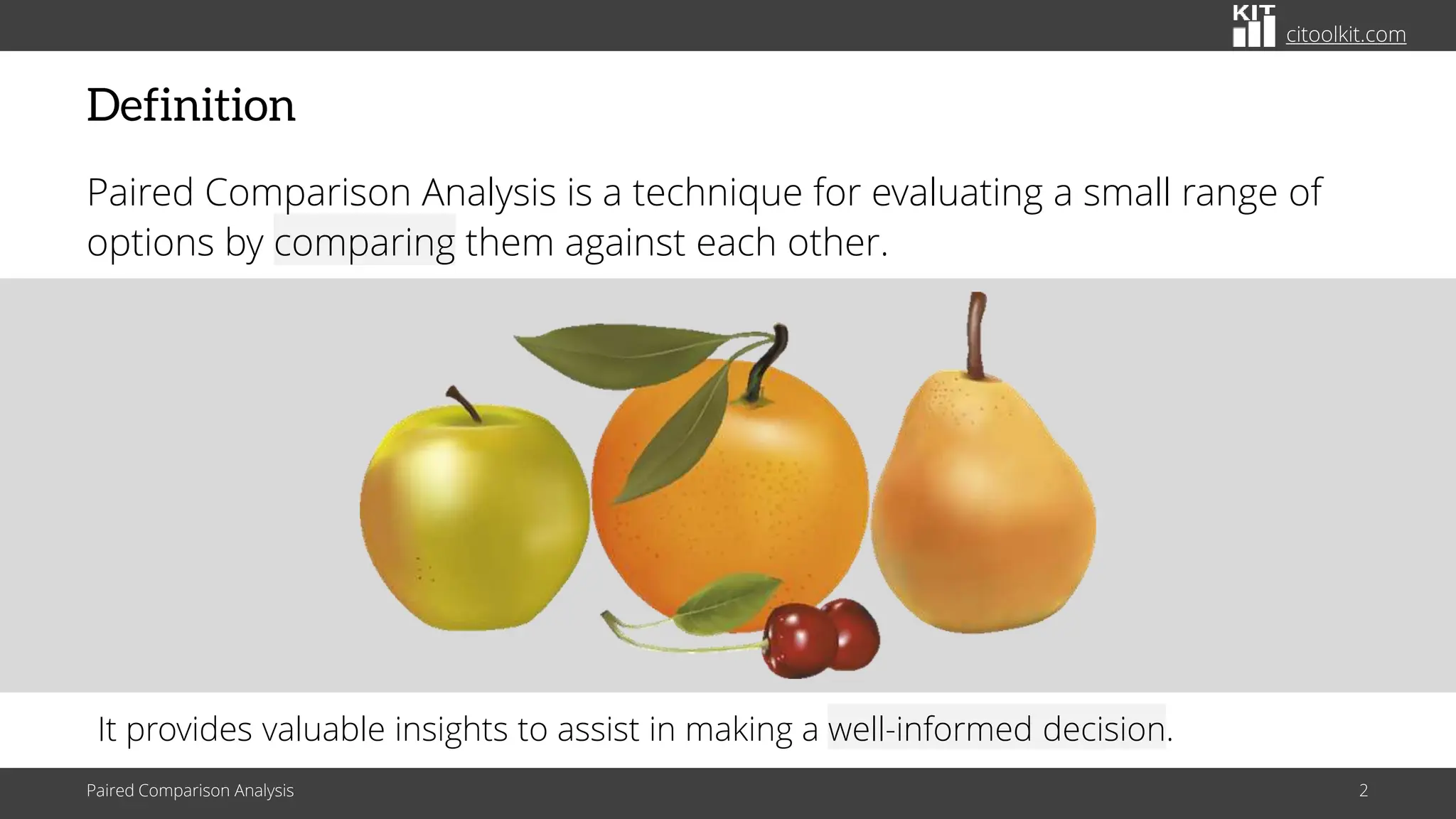 KIT citoolkit.com

Definition

Paired Comparison Analysis is a technique for evaluating a small range of options by comparing them against each other.

It provides valuable insights to assist in making a well-informed decision.

Paired Comparison Analysis

2